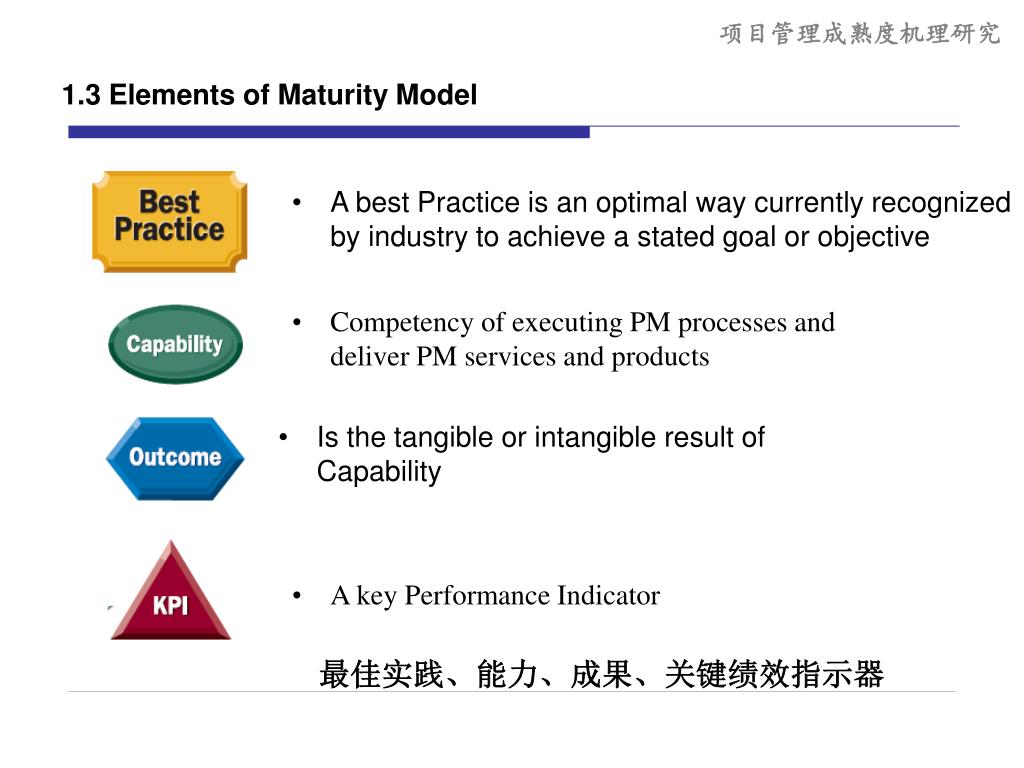 项目管理成熟度机理研究

1.3 Elements of Maturity Model

Best Practice

• A best Practice is an optimal way currently recognized by industry to achieve a stated goal or objective

Capability

• Competency of executing PM processes and deliver PM services and products

Outcome

• Is the tangible or intangible result of Capability

KPI

• A key Performance Indicator

最佳实践、能力、成果、关键绩效指示器